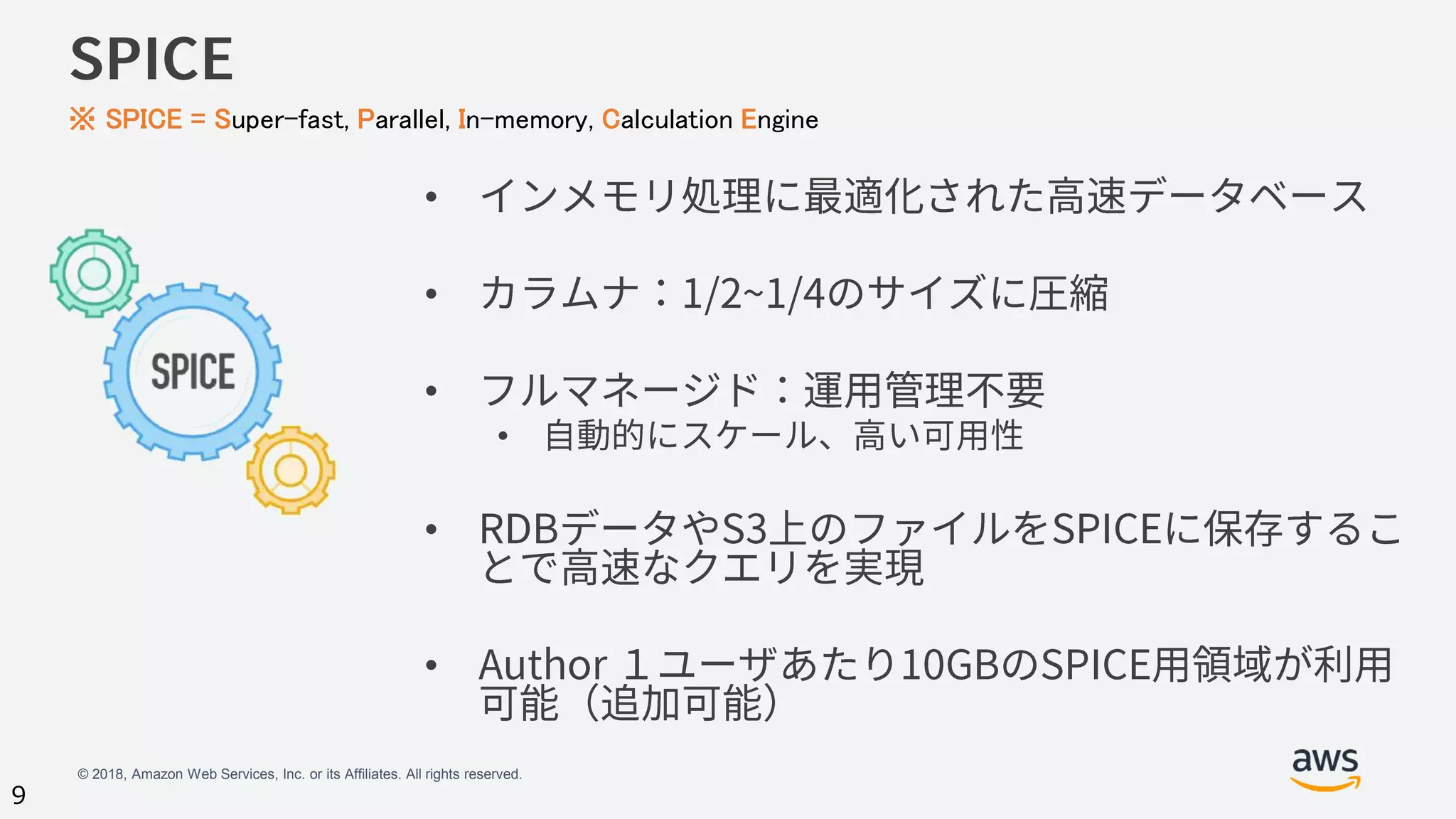 SPICE

※ SPICE = Super-fast, Parallel, In-memory, Calculation Engine

SPICE

• インメモリ処理に最適化された高速データベース

• カラムナ：1/2~1/4のサイズに圧縮

• フルマネージド：運用管理不要
  • 自動的にスケール、高い可用性

• RDBデータやS3上のファイルをSPICEに保存することで高速なクエリを実現

• Author 1ユーザあたり10GBのSPICE用領域が利用可能（追加可能）

© 2018, Amazon Web Services, Inc. or its Affiliates. All rights reserved.

aws

9